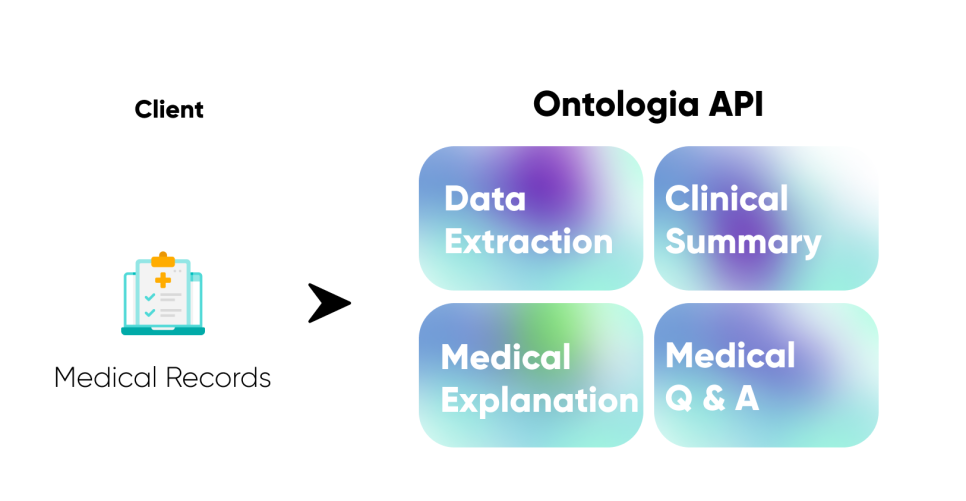 Client

Medical Records

Ontologia API

Data Extraction

Clinical Summary

Medical Explanation

Medical Q & A